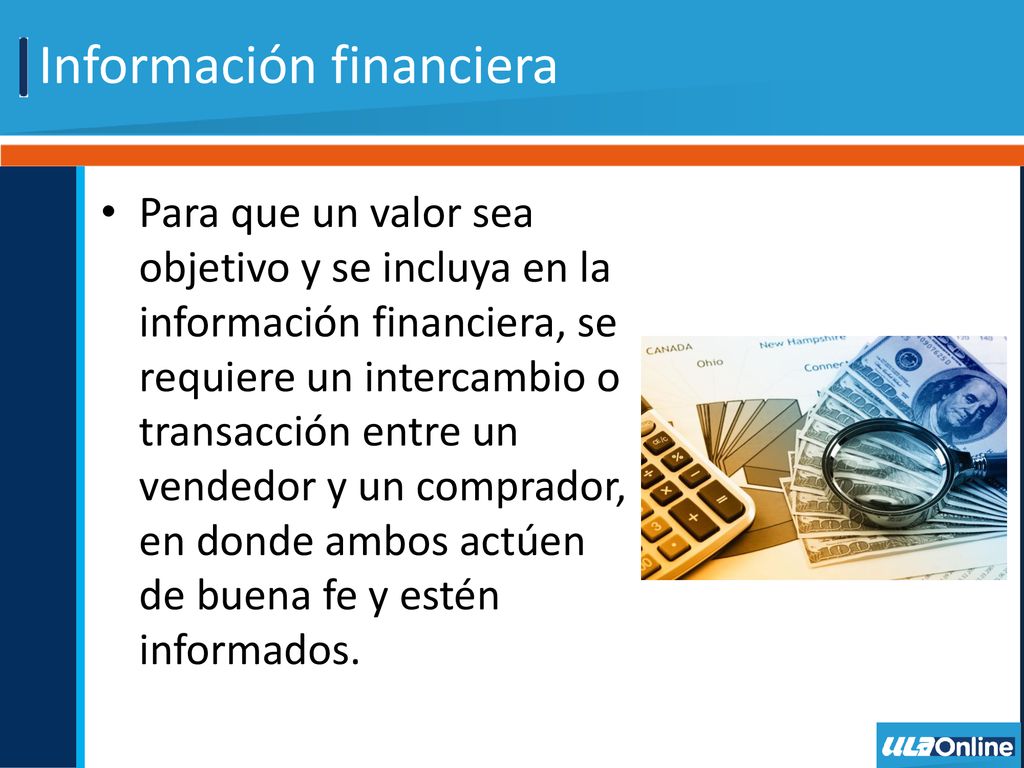 Información financiera

• Para que un valor sea objetivo y se incluya en la información financiera, se requiere un intercambio o transacción entre un vendedor y un comprador, en donde ambos actúen de buena fe y estén informados.

CANADA
Ohio
New Hampshire
Connect

ULA Online